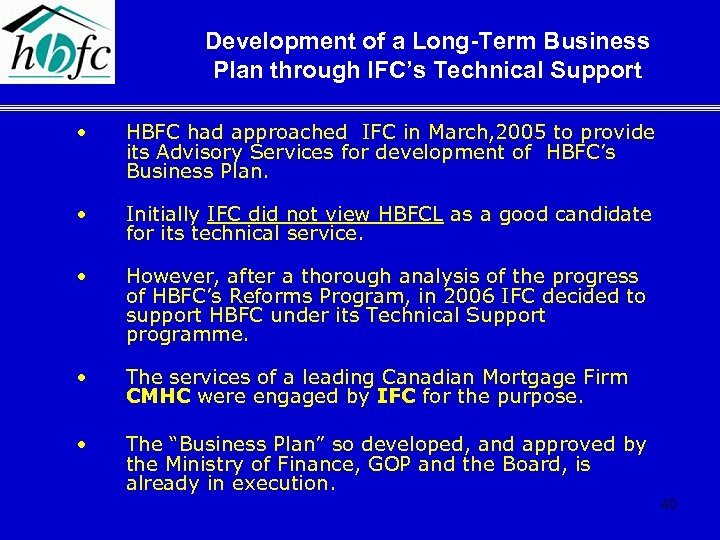 hbfc

Development of a Long-Term Business Plan through IFC's Technical Support

• HBFC had approached IFC in March,2005 to provide its Advisory Services for development of HBFC's Business Plan.

• Initially IFC did not view HBFCL as a good candidate for its technical service.

• However, after a thorough analysis of the progress of HBFC's Reforms Program, in 2006 IFC decided to support HBFC under its Technical Support programme.

• The services of a leading Canadian Mortgage Firm CMHC were engaged by IFC for the purpose.

• The "Business Plan" so developed, and approved by the Ministry of Finance, GOP and the Board, is already in execution.

40